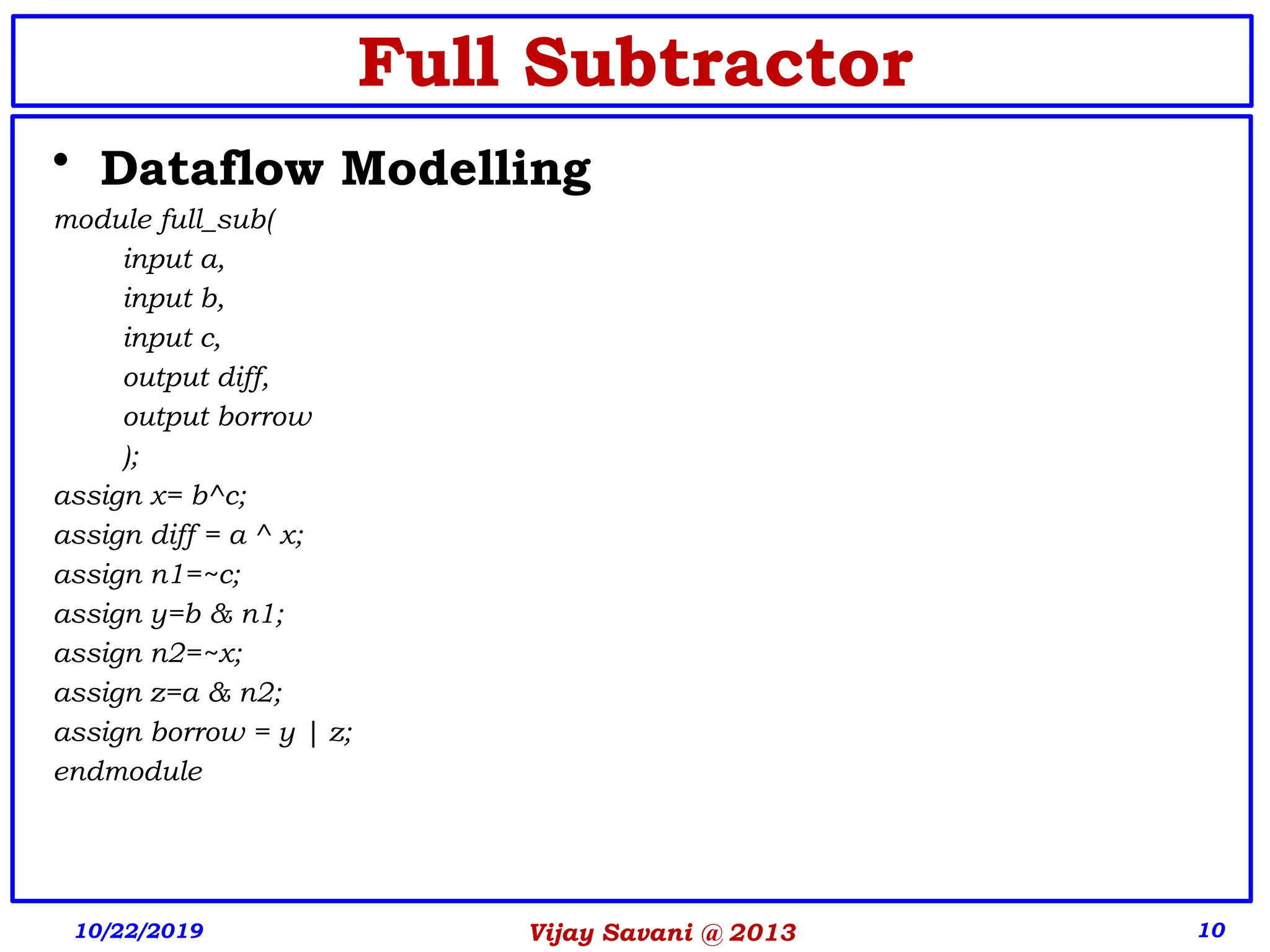 Full Subtractor

• Dataflow Modelling

module full_sub(
input a,
input b,
input c,
output diff,
output borrow
);
assign x= b^c;
assign diff = a ^ x;
assign n1=~c;
assign y=b & n1;
assign n2=~x;
assign z=a & n2;
assign borrow = y | z;
endmodule

10/22/2019

Vijay Savani @ 2013

10